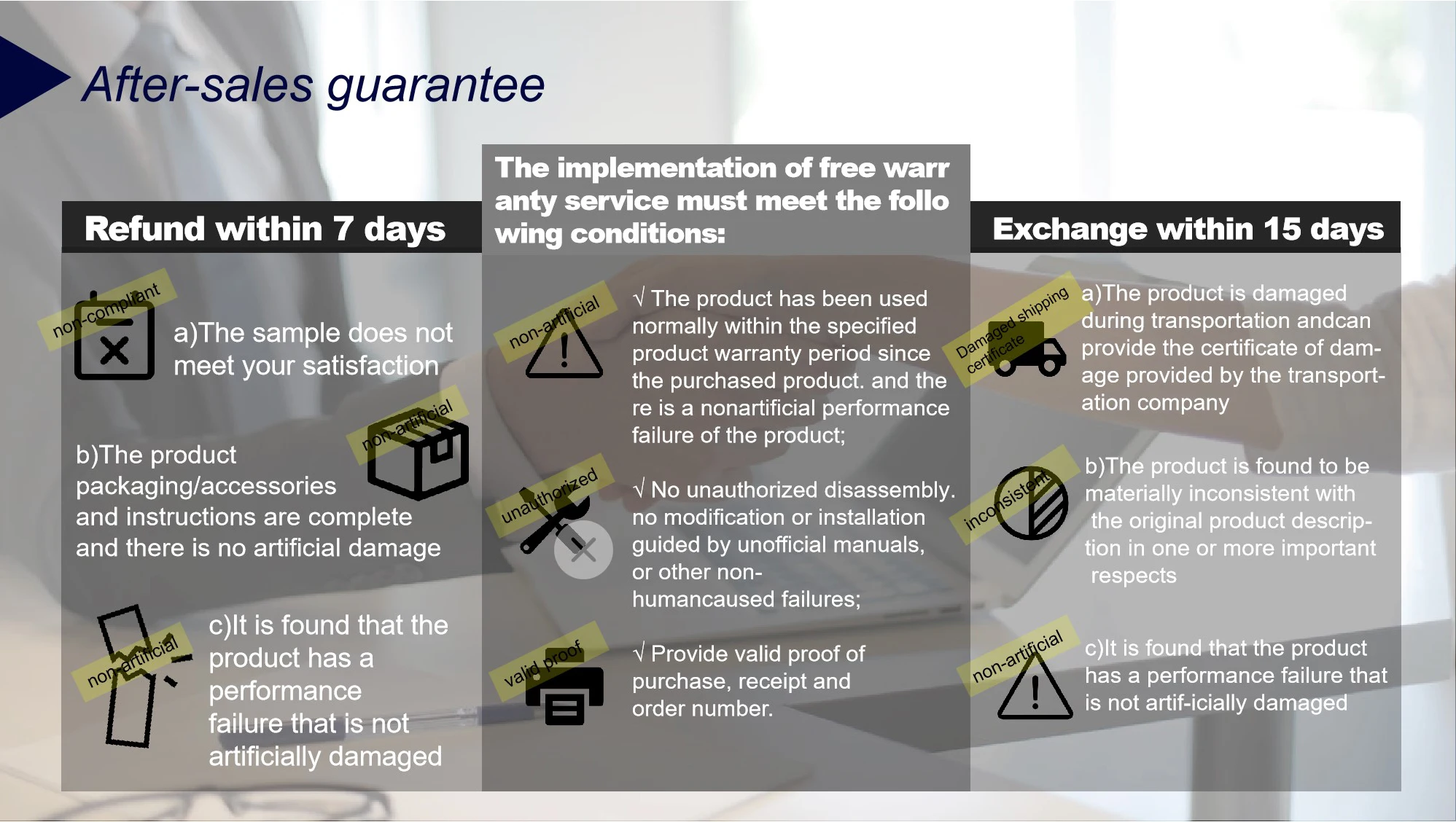 After-sales guarantee

Refund within 7 days

non-compliant

a)The sample does not meet your satisfaction

non-artificial

b)The product packaging/accessories and instructions are complete and there is no artificial damage

non-artificial

c)It is found that the product has a performance failure that is not artificially damaged

The implementation of free warr anty service must meet the follo wing conditions:

non-artificial

√ The product has been used normally within the specified product warranty period since the purchased product. and the re is a nonartificial performance failure of the product;

unauthorized

√ No unauthorized disassembly. no modification or installation guided by unofficial manuals, or other non-humancaused failures;

valid proof

√ Provide valid proof of purchase, receipt and order number.

Exchange within 15 days

Damaged shipping certificate

a)The product is damaged during transportation andcan provide the certificate of damage provided by the transportation company

inconsistent

b)The product is found to be materially inconsistent with the original product description in one or more important respects

non-artificial

c)It is found that the product has a performance failure that is not artif-icially damaged